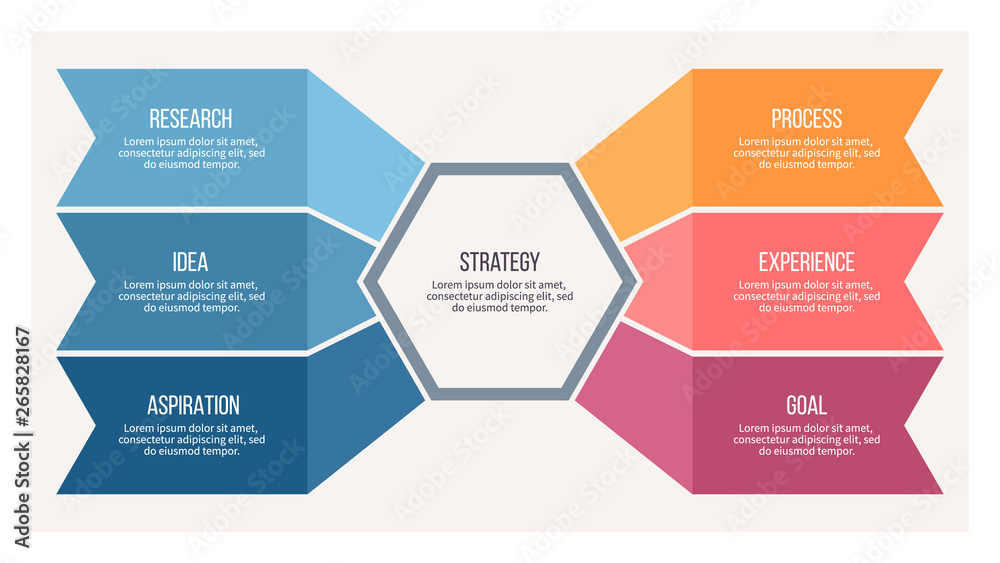 RESEARCH
Lorem ipsum dolor sit amet, consectetur adipiscing elit, sed do eiusmod tempor.

IDEA
Lorem ipsum dolor sit amet, consectetur adipiscing elit, sed do eiusmod tempor.

ASPIRATION
Lorem ipsum dolor sit amet, consectetur adipiscing elit, sed do eiusmod tempor.

STRATEGY
Lorem ipsum dolor sit amet, consectetur adipiscing elit, sed do eiusmod tempor.

PROCESS
Lorem ipsum dolor sit amet, consectetur adipiscing elit, sed do eiusmod tempor.

EXPERIENCE
Lorem ipsum dolor sit amet, consectetur adipiscing elit, sed do eiusmod tempor.

GOAL
Lorem ipsum dolor sit amet, consectetur adipiscing elit, sed do eiusmod tempor.

Adobe Stock | #265828167